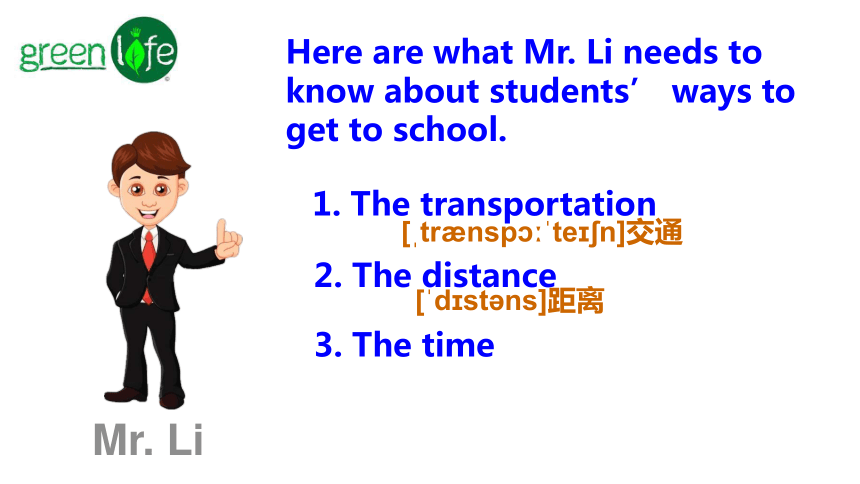 green life

Here are what Mr. Li needs to know about students’ ways to get to school.

1. The transportation
[ˌtrænspɔːˈteɪʃn]交通

2. The distance
[ˈdɪstəns]距离

3. The time

Mr. Li